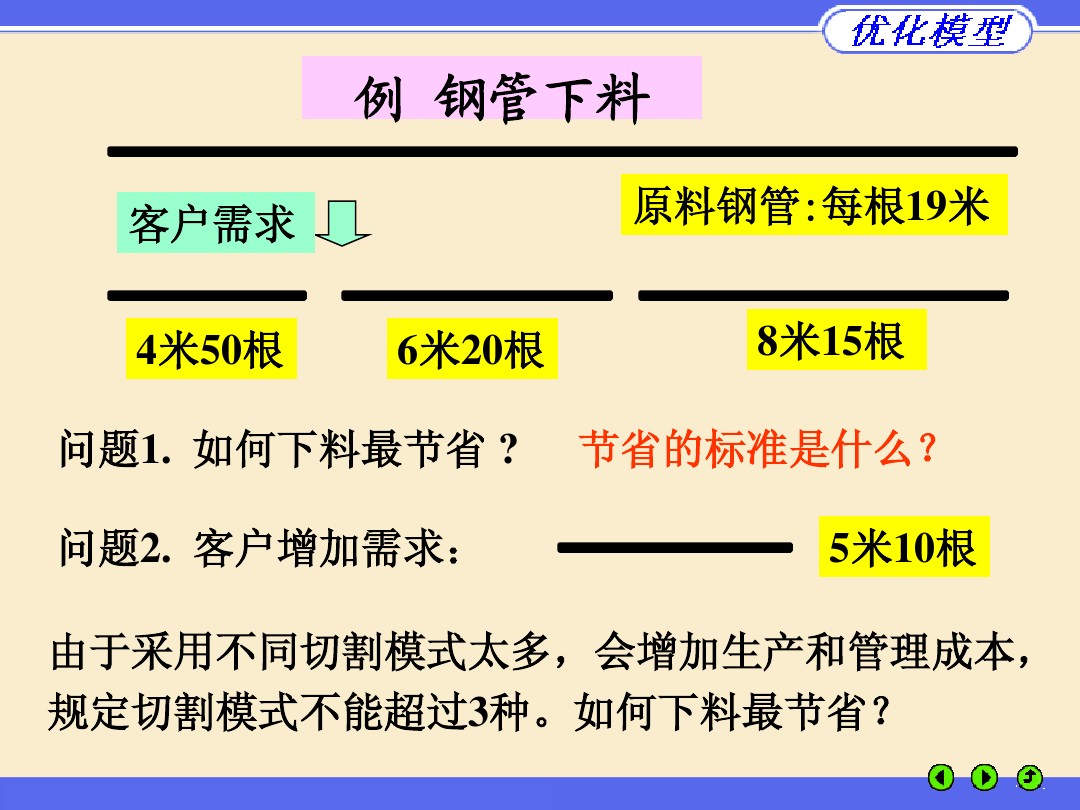 优化模型

例 钢管下料

客户需求

原料钢管:每根19米

4米50根

6米20根

8米15根

问题1. 如何下料最节省？ 节省的标准是什么？

问题2. 客户增加需求：

5米10根

由于采用不同切割模式太多，会增加生产和管理成本，规定切割模式不能超过3种。如何下料最节省？